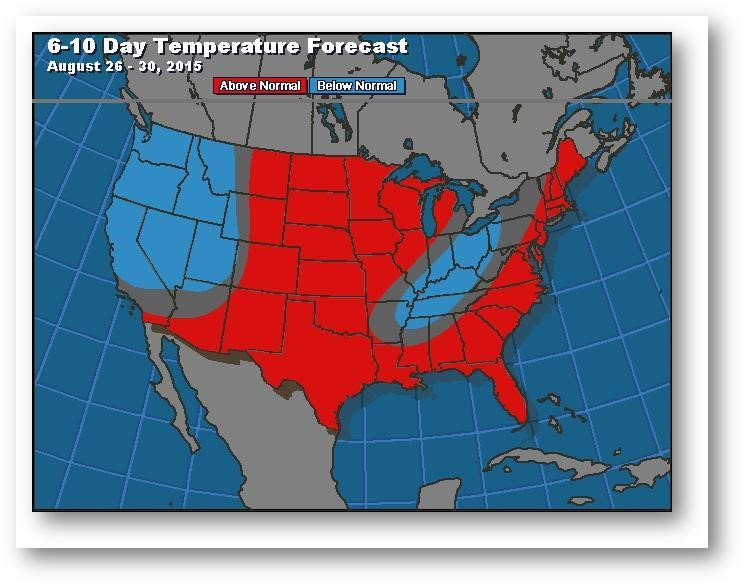 6-10 Day Temperature Forecast
August 26 - 30, 2015

Above Normal
Below Normal